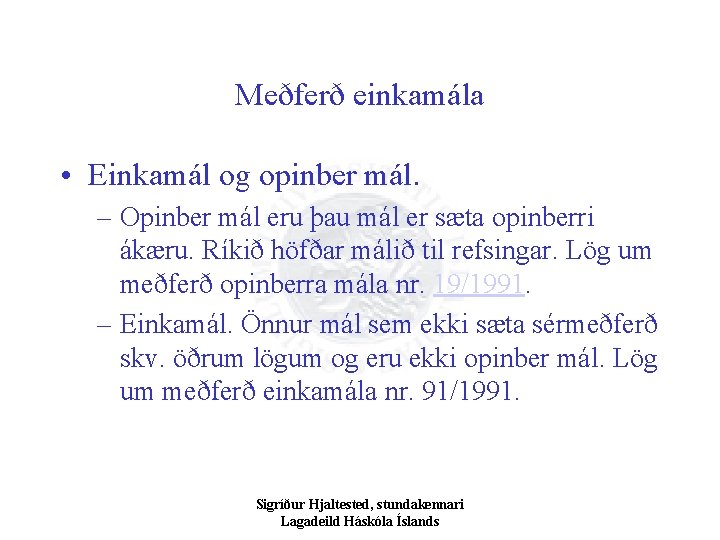 Meðferð einkamála

• Einkamál og opinber mál.
– Opinber mál eru þau mál er sæta opinberri ákæru. Ríkið höfðar málið til refsingar. Lög um meðferð opinberra mála nr. 19/1991.
– Einkamál. Önnur mál sem ekki sæta sérmeðferð skv. öðrum lögum og eru ekki opinber mál. Lög um meðferð einkamála nr. 91/1991.

Sigríður Hjaltested, stundakennari
Lagadeild Háskóla Íslands